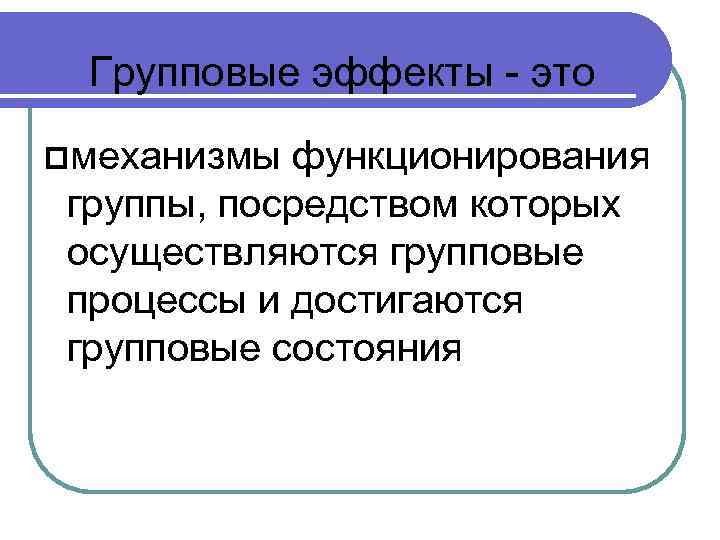 Групповые эффекты - это

механизмы функционирования группы, посредством которых осуществляются групповые процессы и достигаются групповые состояния